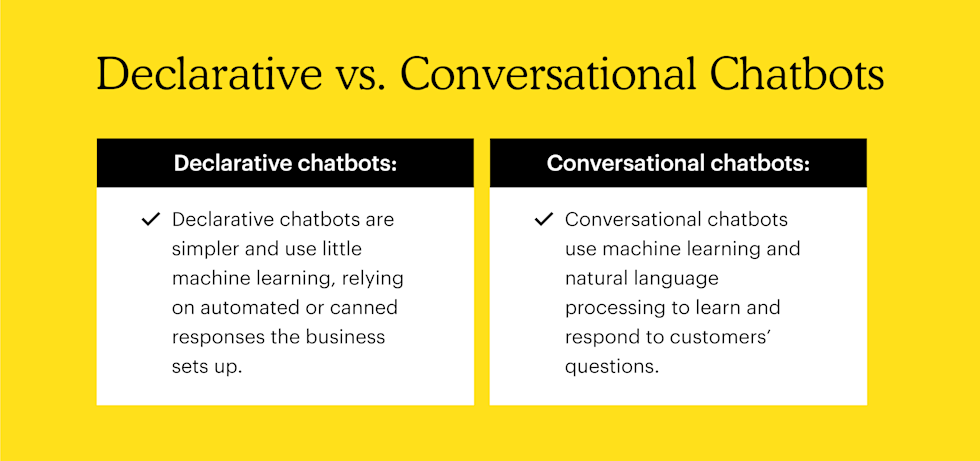 Declarative vs. Conversational Chatbots

Declarative chatbots:

✓ Declarative chatbots are simpler and use little machine learning, relying on automated or canned responses the business sets up.

Conversational chatbots:

✓ Conversational chatbots use machine learning and natural language processing to learn and respond to customers' questions.